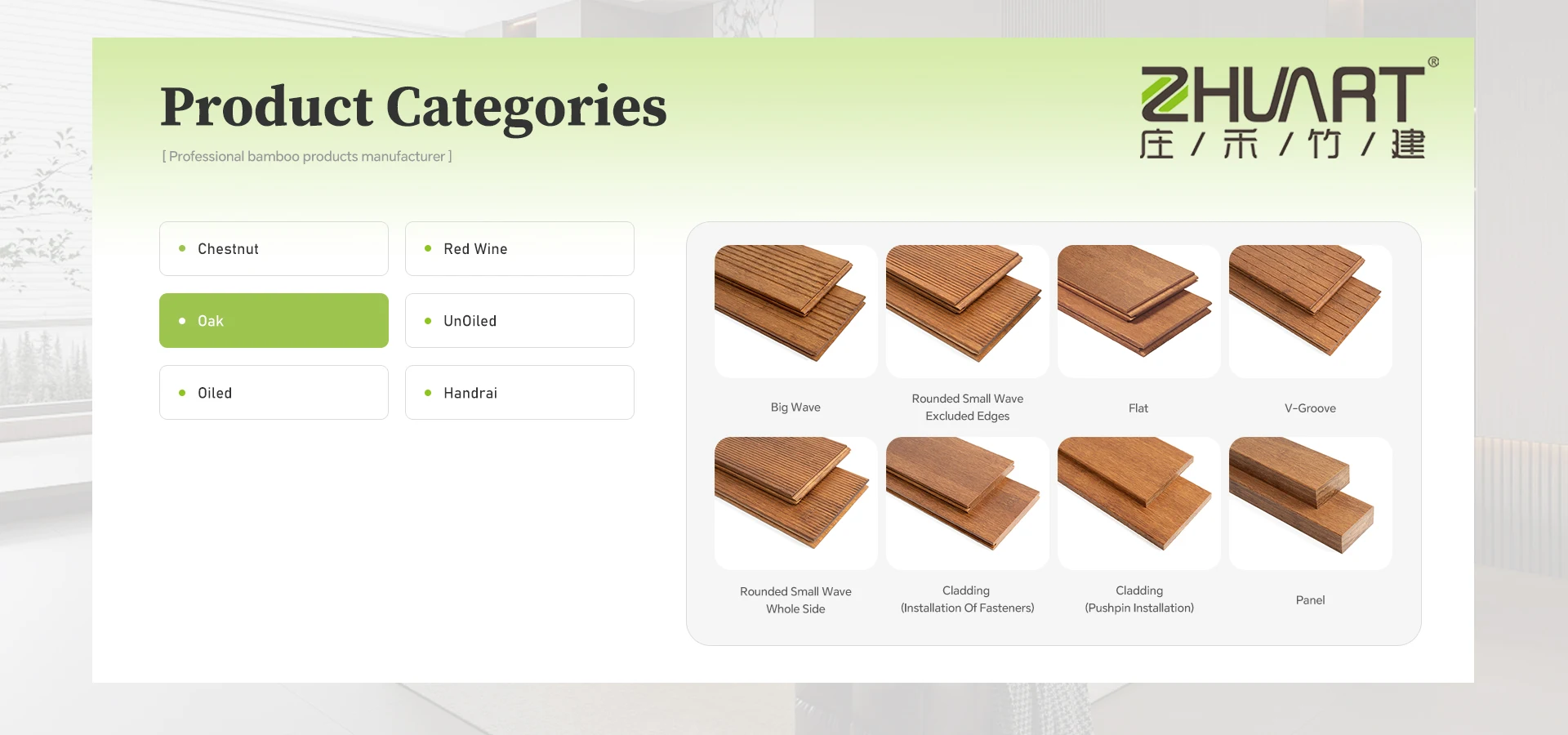 Product Categories

[ Professional bamboo products manufacturer ]

ZHUART®
庄 / 禾 / 竹 / 建

Chestnut

Red Wine

Oak

UnOiled

Oiled

Handrai

Big Wave

Rounded Small Wave Excluded Edges

Flat

V-Groove

Rounded Small Wave Whole Side

Cladding (Installation Of Fasteners)

Cladding (Pushpin Installation)

Panel